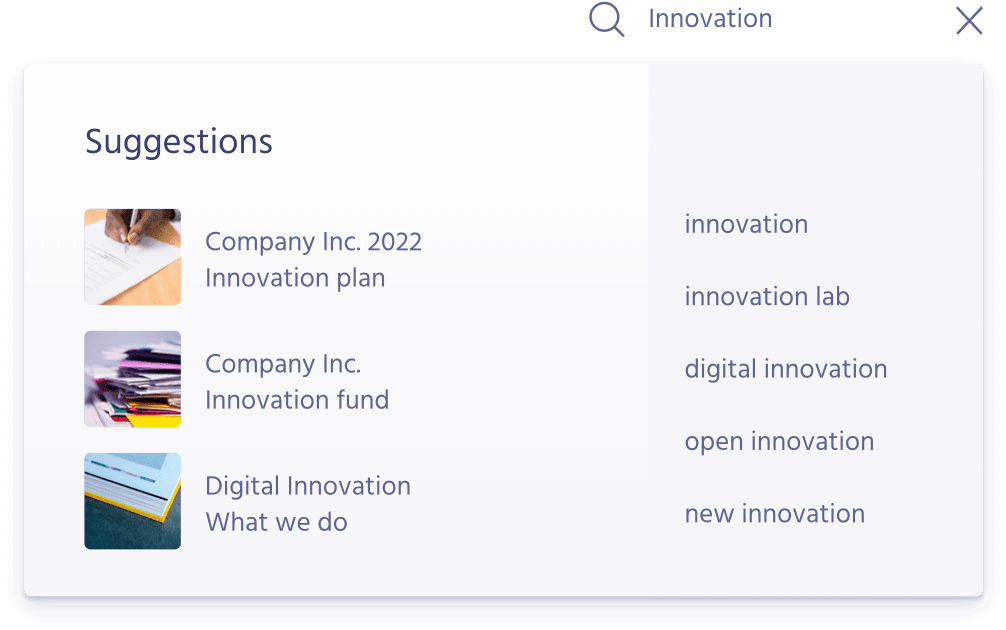 Innovation

Suggestions

Company Inc. 2022
Innovation plan

Company Inc.
Innovation fund

Digital Innovation
What we do

innovation

innovation lab

digital innovation

open innovation

new innovation